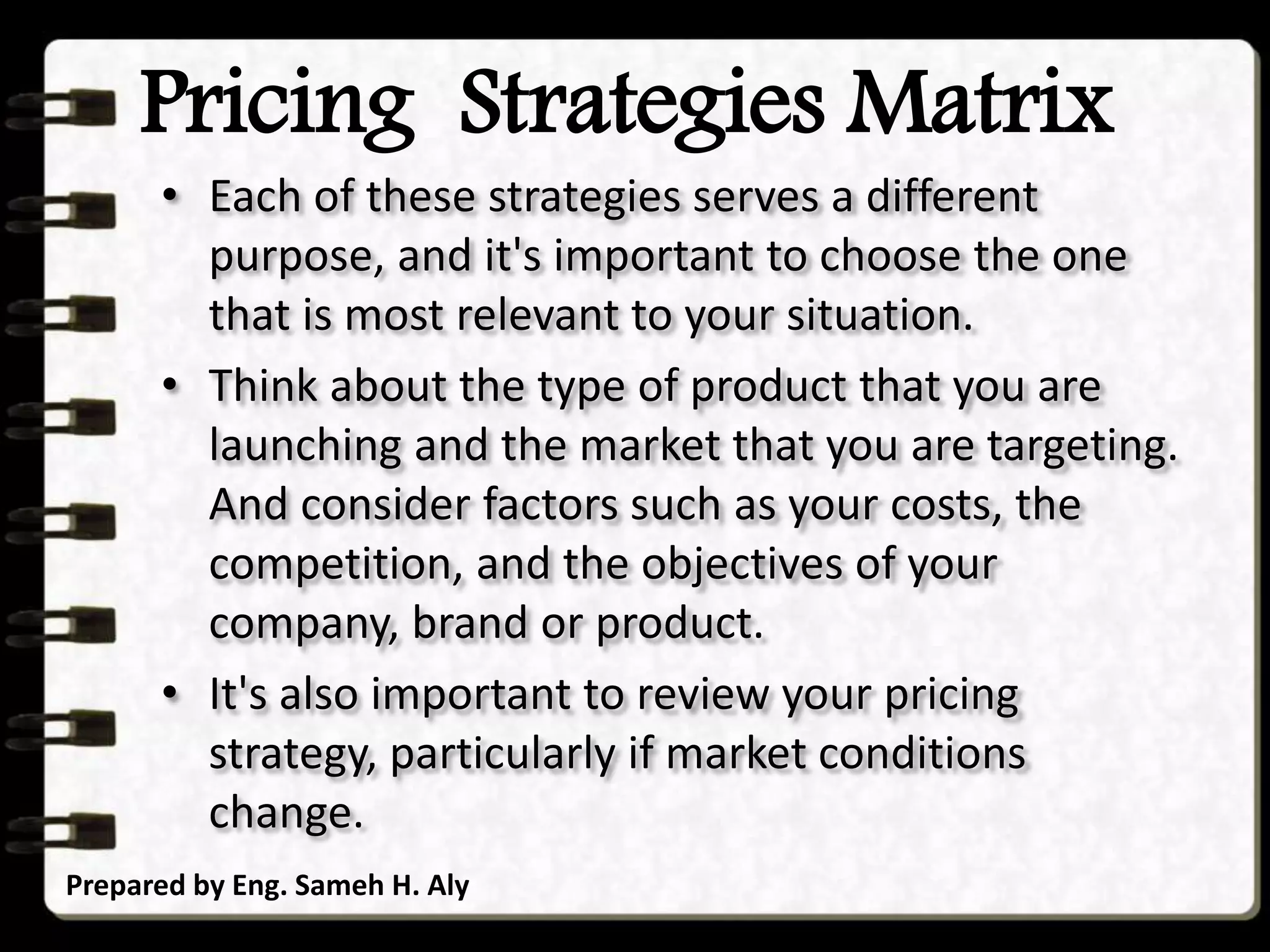 Pricing Strategies Matrix

• Each of these strategies serves a different purpose, and it's important to choose the one that is most relevant to your situation.

• Think about the type of product that you are launching and the market that you are targeting. And consider factors such as your costs, the competition, and the objectives of your company, brand or product.

• It's also important to review your pricing strategy, particularly if market conditions change.

Prepared by Eng. Sameh H. Aly